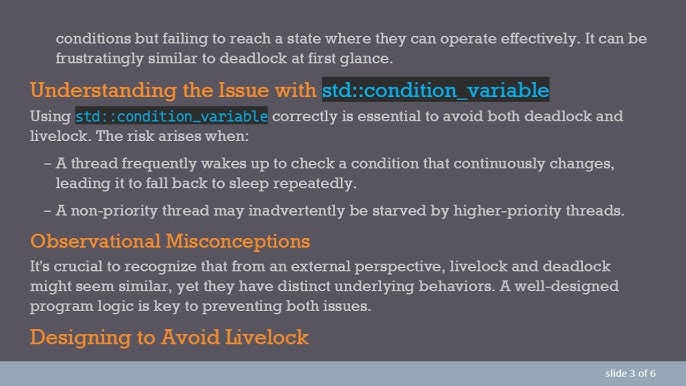 conditions but failing to reach a state where they can operate effectively. It can be frustratingly similar to deadlock at first glance.

Understanding the Issue with std::condition_variable

Using std::condition_variable correctly is essential to avoid both deadlock and livelock. The risk arises when:

– A thread frequently wakes up to check a condition that continuously changes, leading it to fall back to sleep repeatedly.

– A non-priority thread may inadvertently be starved by higher-priority threads.

Observational Misconceptions

It's crucial to recognize that from an external perspective, livelock and deadlock might seem similar, yet they have distinct underlying behaviors. A well-designed program logic is key to preventing both issues.

Designing to Avoid Livelock

slide 3 of 6